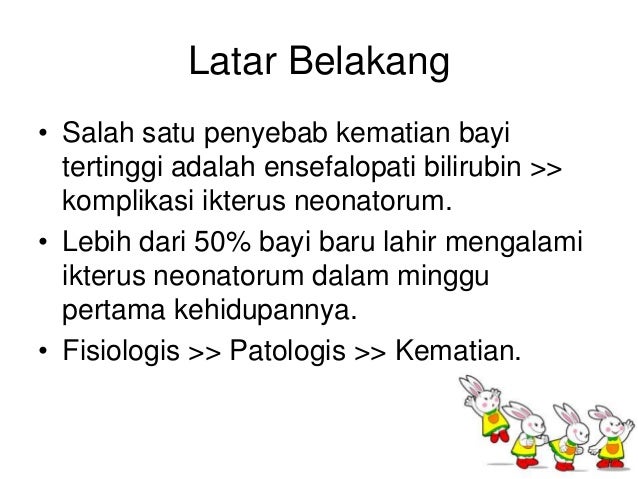 Latar Belakang

• Salah satu penyebab kematian bayi tertinggi adalah ensefalopati bilirubin >> komplikasi ikterus neonatorum.

• Lebih dari 50% bayi baru lahir mengalami ikterus neonatorum dalam minggu pertama kehidupannya.

• Fisiologis >> Patologis >> Kematian.